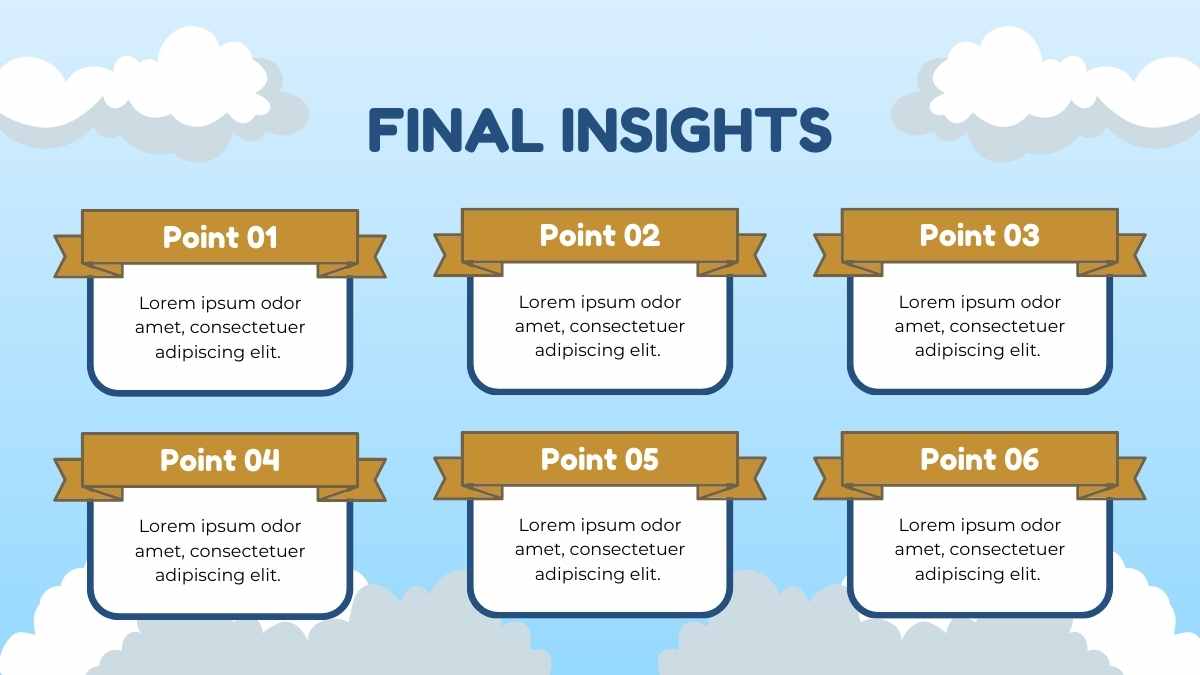 FINAL INSIGHTS

Point 01

Lorem ipsum odor amet, consectetuer adipiscing elit.

Point 02

Lorem ipsum odor amet, consectetuer adipiscing elit.

Point 03

Lorem ipsum odor amet, consectetuer adipiscing elit.

Point 04

Lorem ipsum odor amet, consectetuer adipiscing elit.

Point 05

Lorem ipsum odor amet, consectetuer adipiscing elit.

Point 06

Lorem ipsum odor amet, consectetuer adipiscing elit.